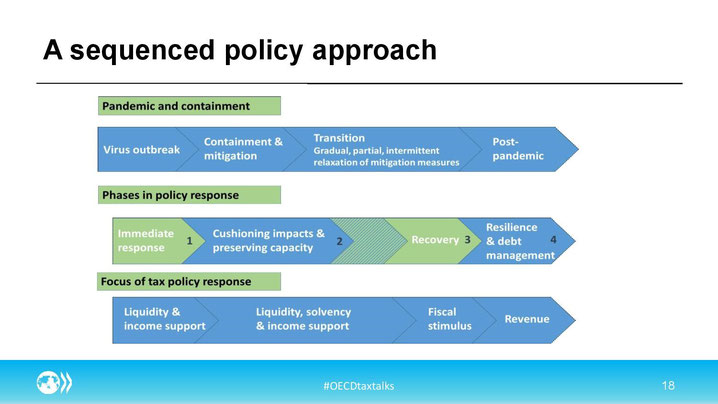 A sequenced policy approach

Pandemic and containment

Virus outbreak

Containment & mitigation

Transition
Gradual, partial, intermittent relaxation of mitigation measures

Post-pandemic

Phases in policy response

Immediate response 1

Cushioning impacts & preserving capacity 2

Recovery 3

Resilience & debt management 4

Focus of tax policy response

Liquidity & income support

Liquidity, solvency & income support

Fiscal stimulus

Revenue

#OECDtaxtalks

18